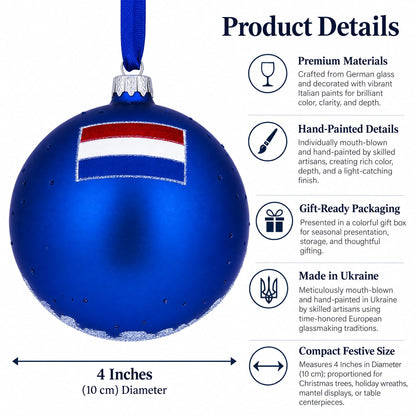 Product Details

Premium Materials
Crafted from German glass and decorated with vibrant Italian paints for brilliant color, clarity, and depth.

Hand-Painted Details
Individually mouth-blown and hand-painted by skilled artisans, creating rich color, depth, and a light-catching finish.

Gift-Ready Packaging
Presented in a colorful gift box for seasonal presentation, storage, and thoughtful gifting.

Made in Ukraine
Meticulously mouth-blown and hand-painted in Ukraine by skilled artisans using time-honored European glassmaking traditions.

Compact Festive Size
Measures 4 Inches in Diameter (10 cm); proportioned for Christmas trees, holiday wreaths, mantel displays, or table centerpieces.

4 Inches
(10 cm) Diameter